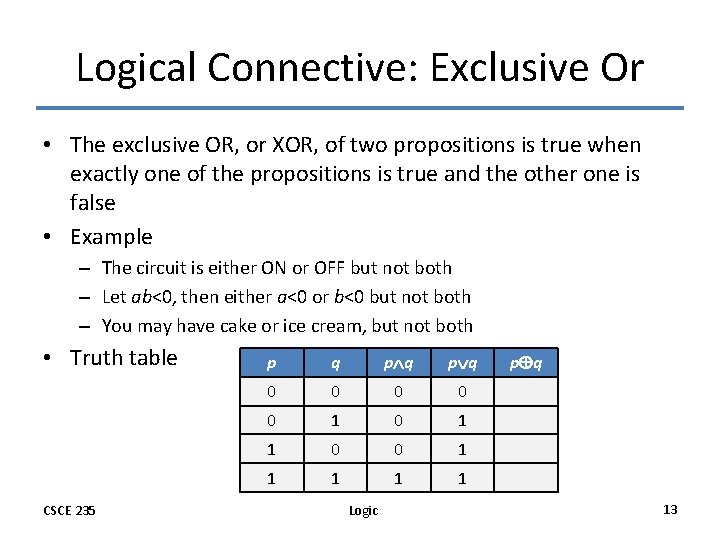 Logical Connective: Exclusive Or

• The exclusive OR, or XOR, of two propositions is true when exactly one of the propositions is true and the other one is false

• Example
 – The circuit is either ON or OFF but not both
 – Let $ab<0$, then either $a<0$ or $b<0$ but not both
 – You may have cake or ice cream, but not both

• Truth table

| $p$ | $q$ | $p \wedge q$ | $p \vee q$ | $p \oplus q$ |
|---|---|---|---|---|
| 0 | 0 | 0 | 0 | |
| 0 | 1 | 0 | 1 | |
| 1 | 0 | 0 | 1 | |
| 1 | 1 | 1 | 1 | |

CSCE 235 Logic 13